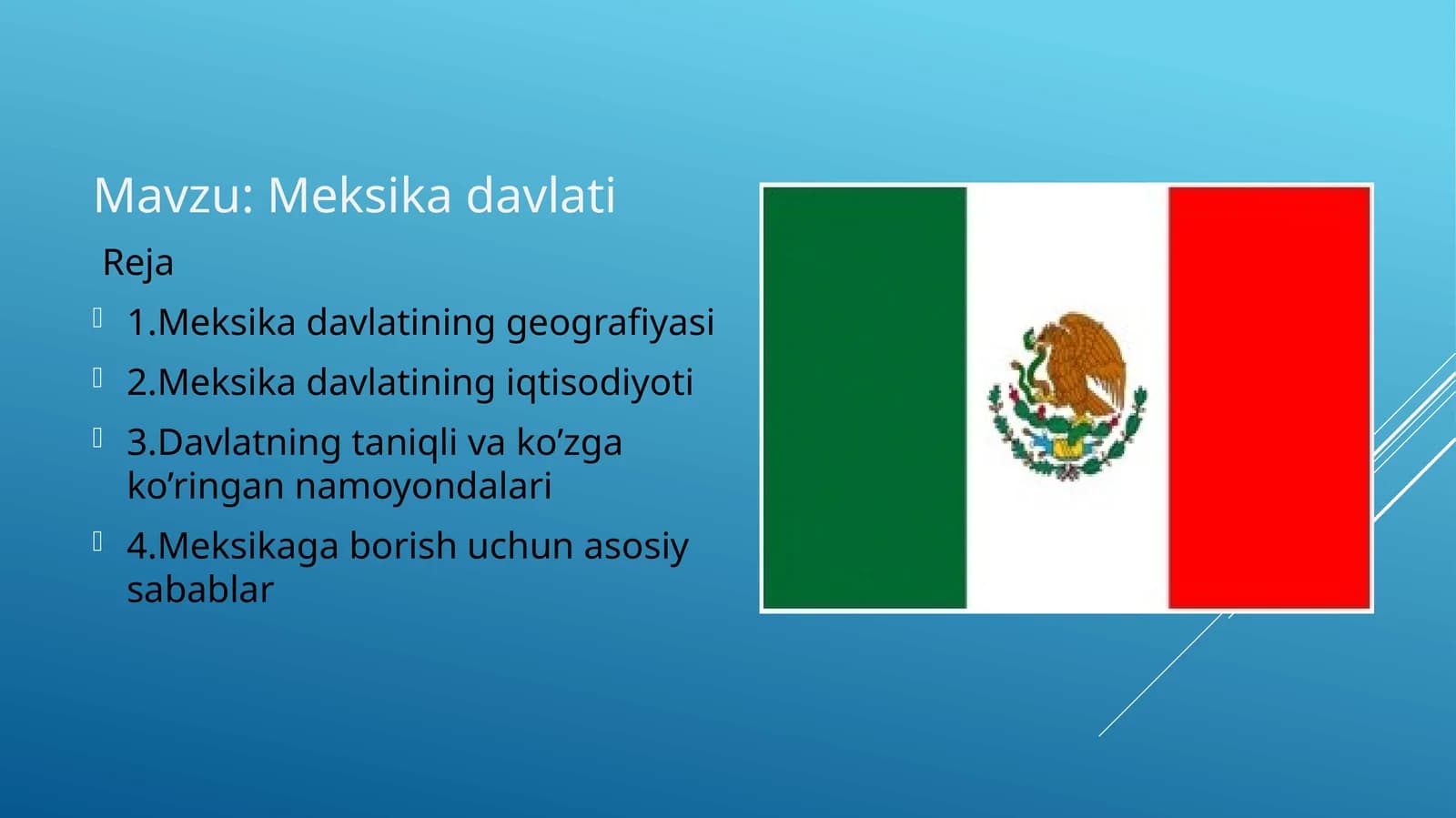 Mavzu: Meksika davlati

Reja

1.Meksika davlatining geografiyasi

2.Meksika davlatining iqtisodiyoti

3.Davlatning taniqli va ko’zga ko’ringan namoyondalari

4.Meksikaga borish uchun asosiy sabablar